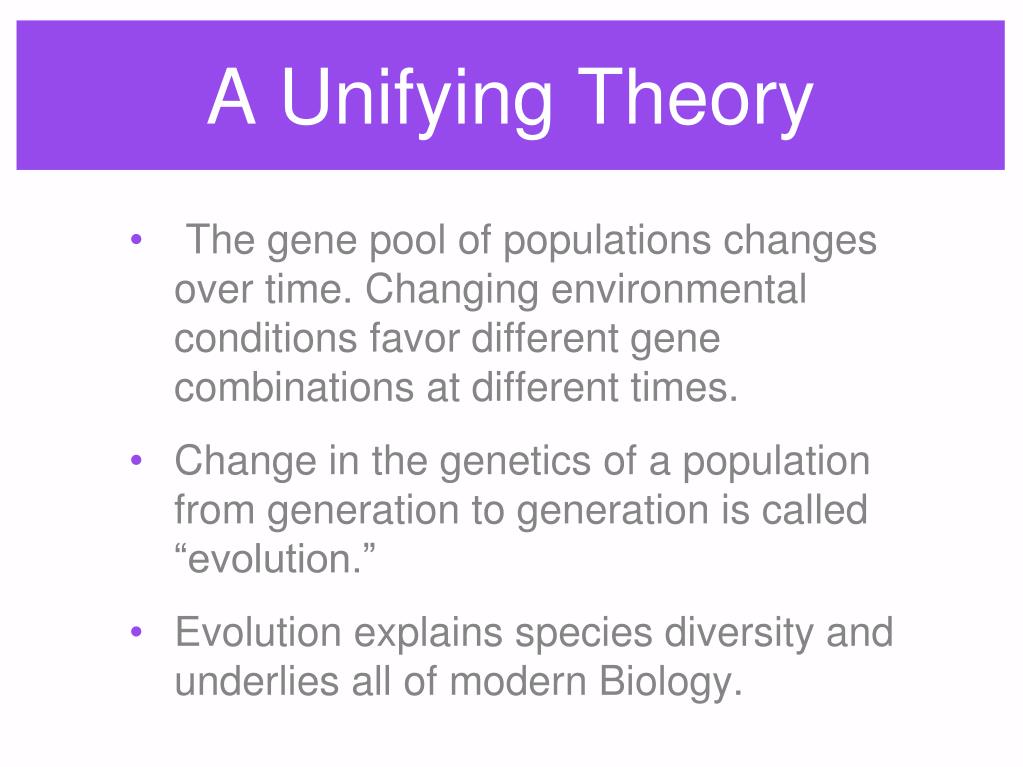 A Unifying Theory

• The gene pool of populations changes over time. Changing environmental conditions favor different gene combinations at different times.

• Change in the genetics of a population from generation to generation is called “evolution.”

• Evolution explains species diversity and underlies all of modern Biology.